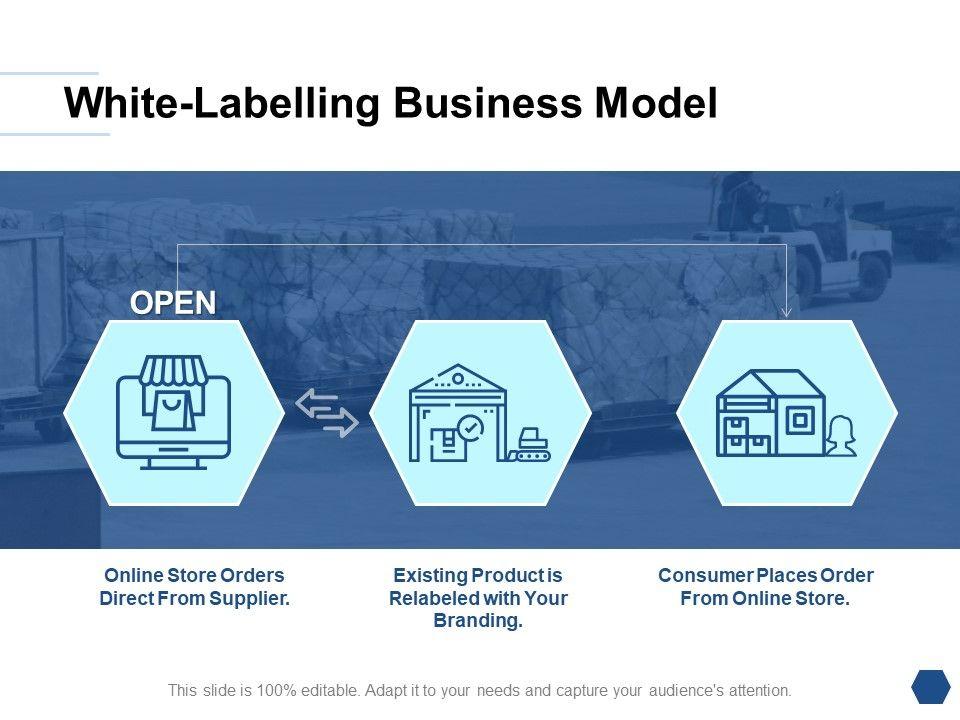 White-Labelling Business Model

OPEN

Online Store Orders Direct From Supplier.

Existing Product is Relabeled with Your Branding.

Consumer Places Order From Online Store.

This slide is 100% editable. Adapt it to your needs and capture your audience's attention.